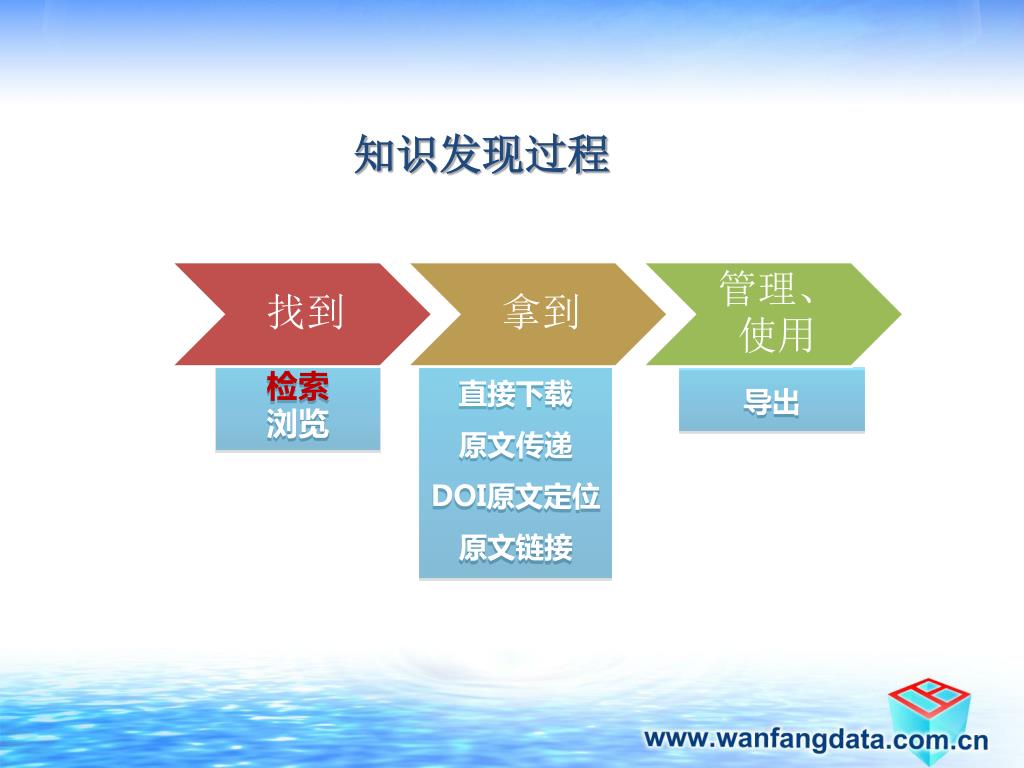 知识发现过程

找到

拿到

管理、使用

检索
浏览

直接下载
原文传递
DOI原文定位
原文链接

导出

www.wanfangdata.com.cn